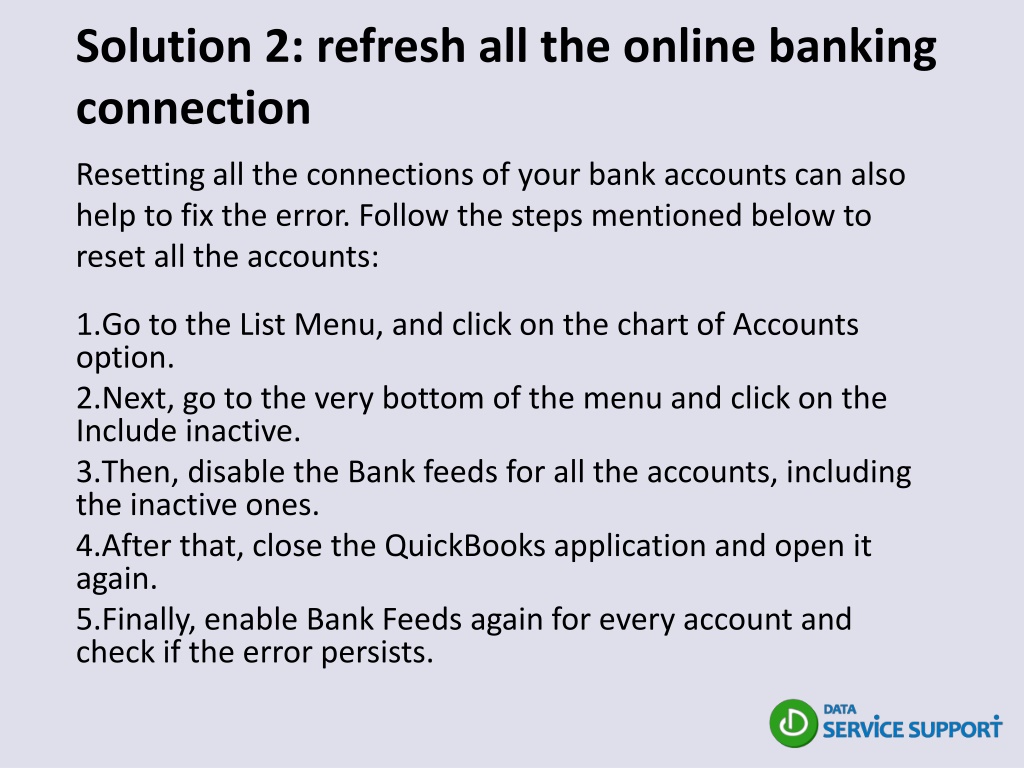 Solution 2: refresh all the online banking connection

Resetting all the connections of your bank accounts can also help to fix the error. Follow the steps mentioned below to reset all the accounts:

1.Go to the List Menu, and click on the chart of Accounts option.
2.Next, go to the very bottom of the menu and click on the Include inactive.
3.Then, disable the Bank feeds for all the accounts, including the inactive ones.
4.After that, close the QuickBooks application and open it again.
5.Finally, enable Bank Feeds again for every account and check if the error persists.

DATA
SERVICE SUPPORT